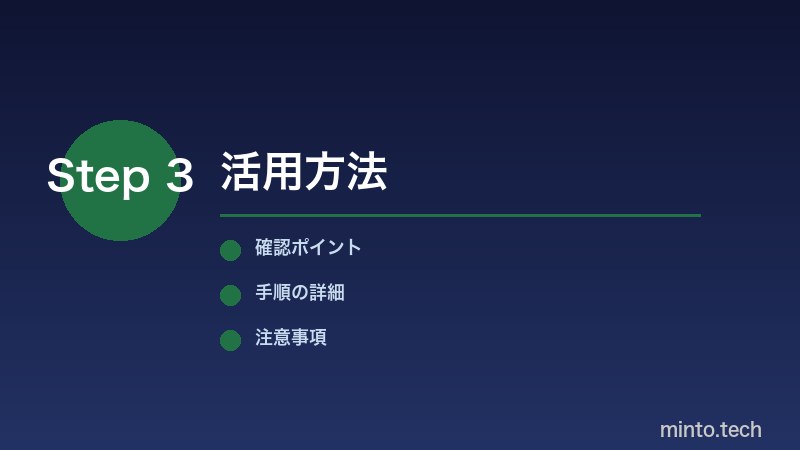 Step 3

活用方法

確認ポイント

手順の詳細

注意事項

minto.tech